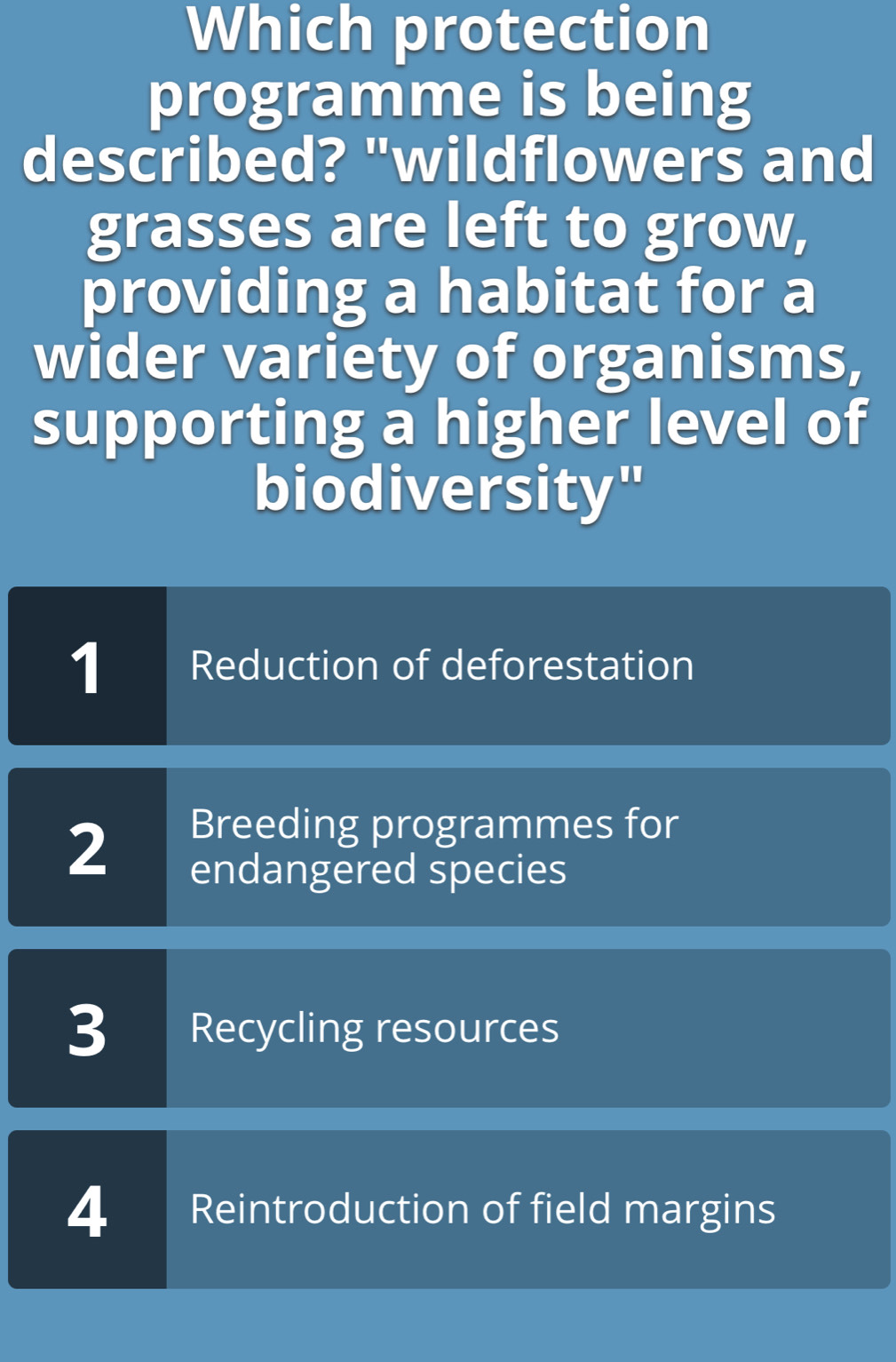 Which protection programme is being described? "wildflowers and grasses are left to grow, providing a habitat for a wider variety of organisms, supporting a higher level of biodiversity"

1 Reduction of deforestation

2 Breeding programmes for endangered species

3 Recycling resources

4 Reintroduction of field margins